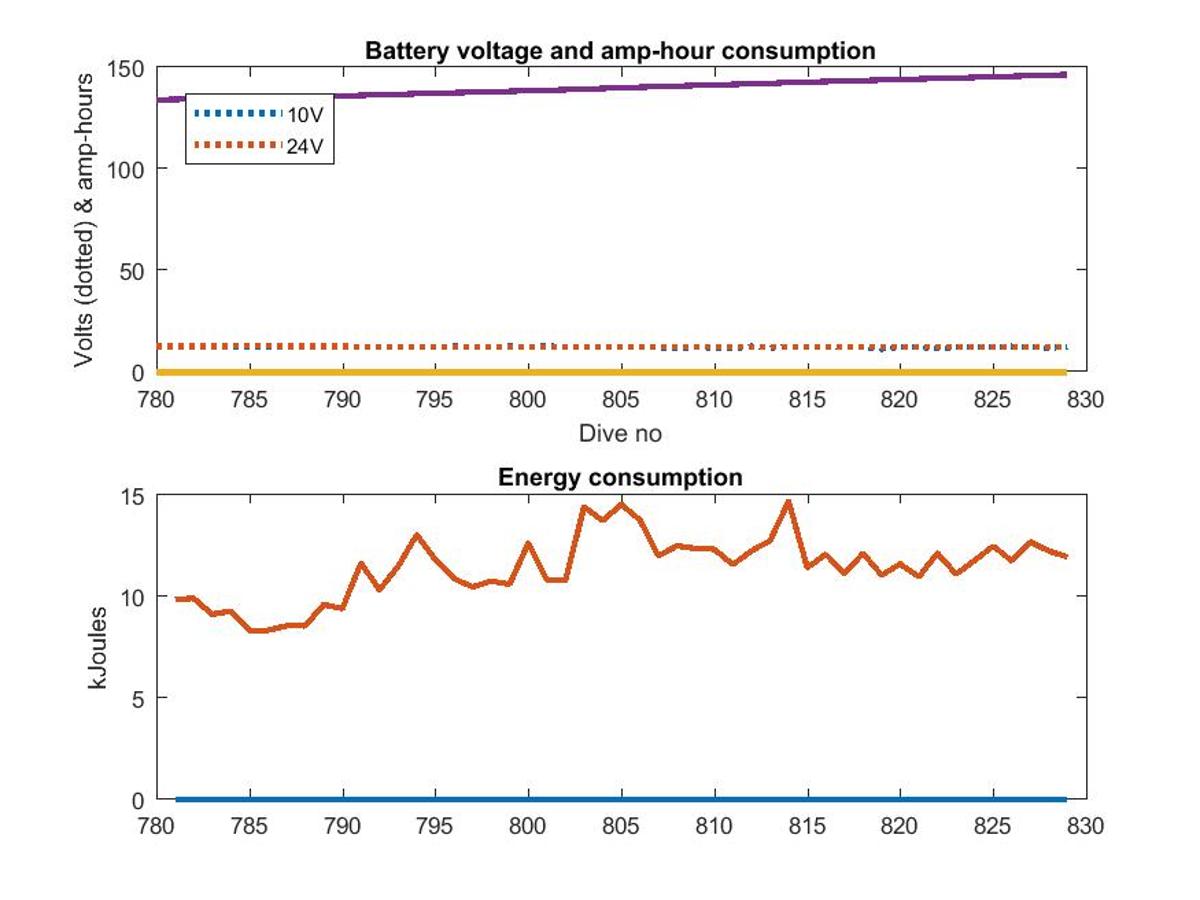 Battery voltage and amp-hour consumption

Volts (dotted) & amp-hours

150
100
50
0

10V
24V

780 785 790 795 800 805 810 815 820 825 830

Dive no

Energy consumption

kJoules

15
10
5
0

780 785 790 795 800 805 810 815 820 825 830